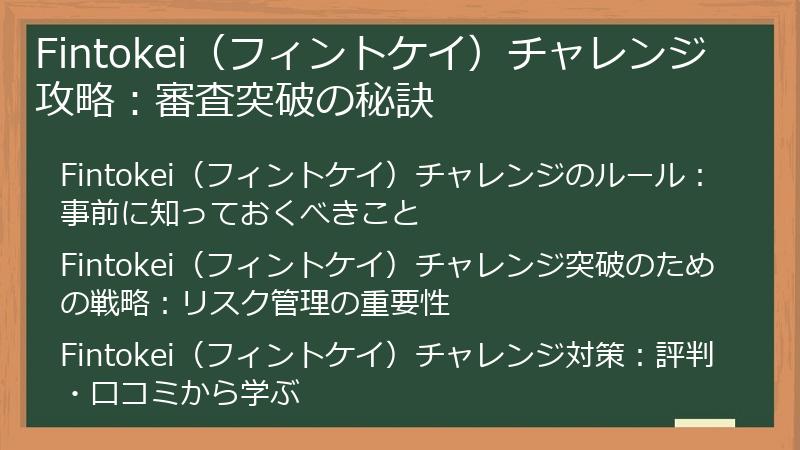 Fintokei（フィントケイ）チャレンジ攻略：審査突破の秘訣

Fintokei（フィントケイ）チャレンジのルール：事前に知っておくべきこと

Fintokei（フィントケイ）チャレンジ突破のための戦略：リスク管理の重要性

Fintokei（フィントケイ）チャレンジ対策：評判・口コミから学ぶ